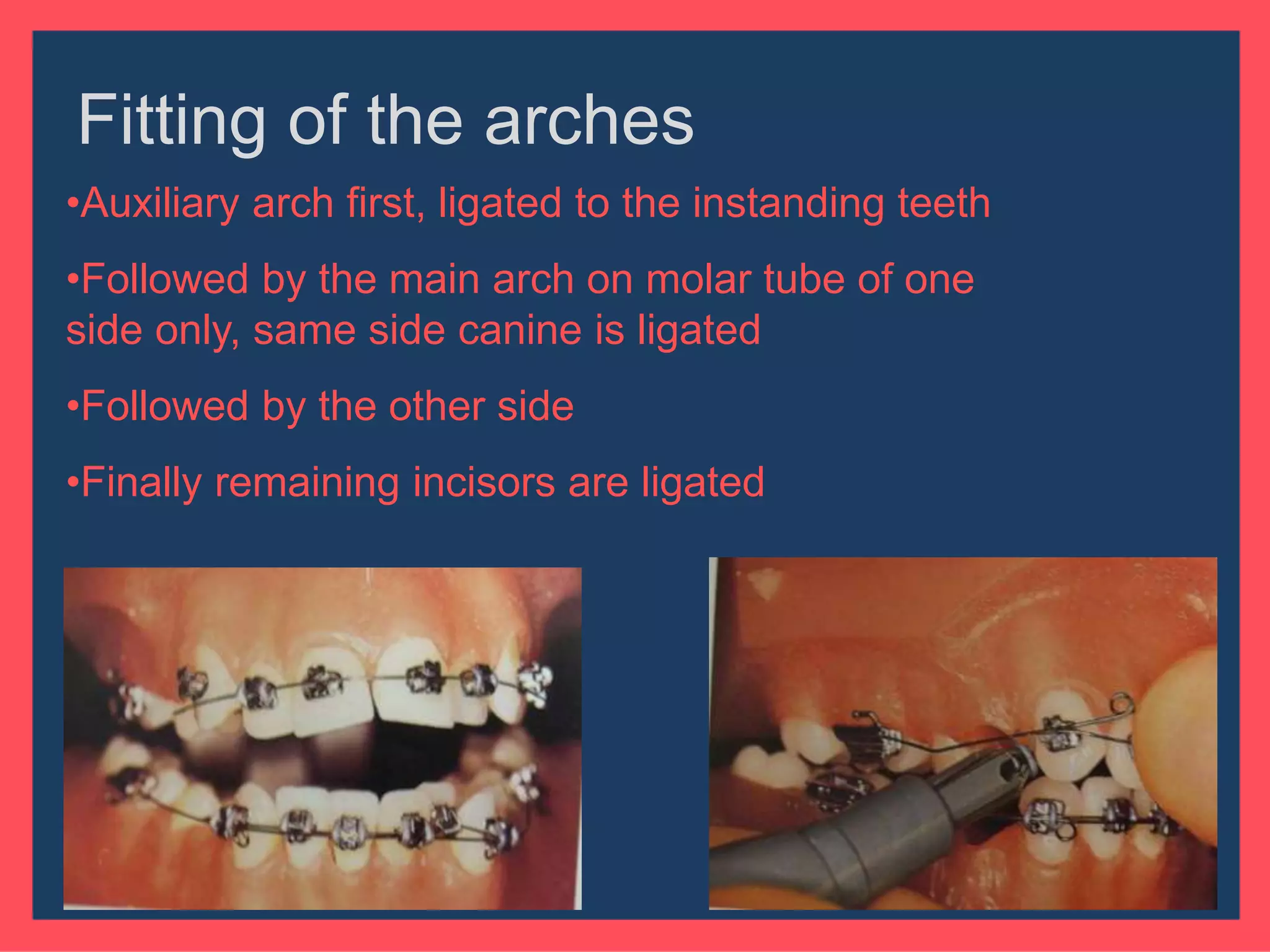 Fitting of the arches

•Auxiliary arch first, ligated to the instanding teeth

•Followed by the main arch on molar tube of one side only, same side canine is ligated

•Followed by the other side

•Finally remaining incisors are ligated